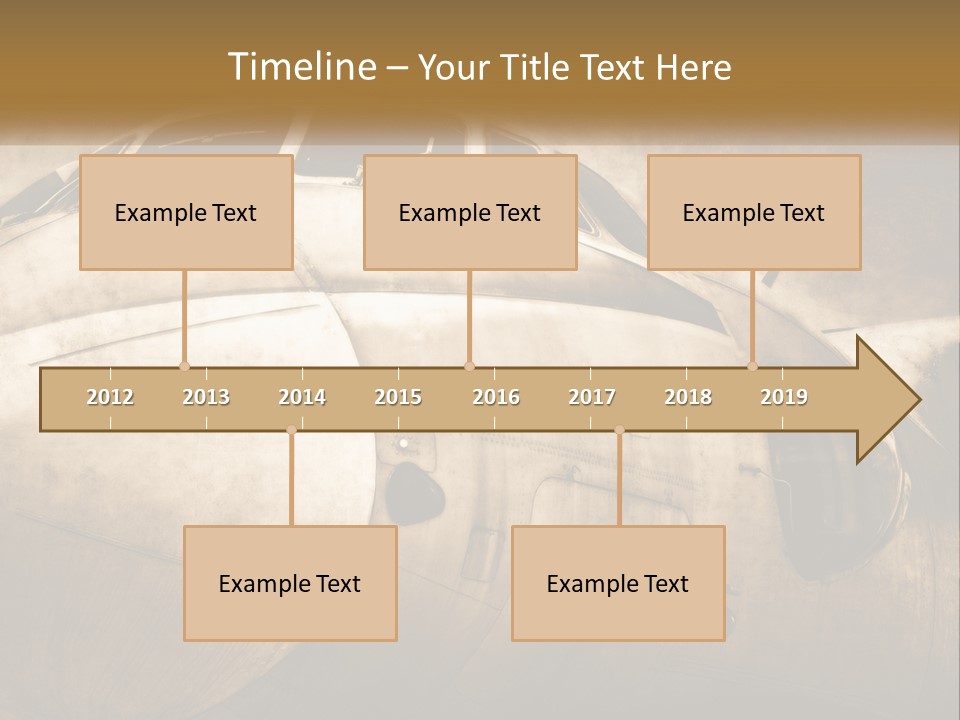 Timeline – Your Title Text Here

Example Text

Example Text

Example Text

2012 2013 2014 2015 2016 2017 2018 2019

Example Text

Example Text